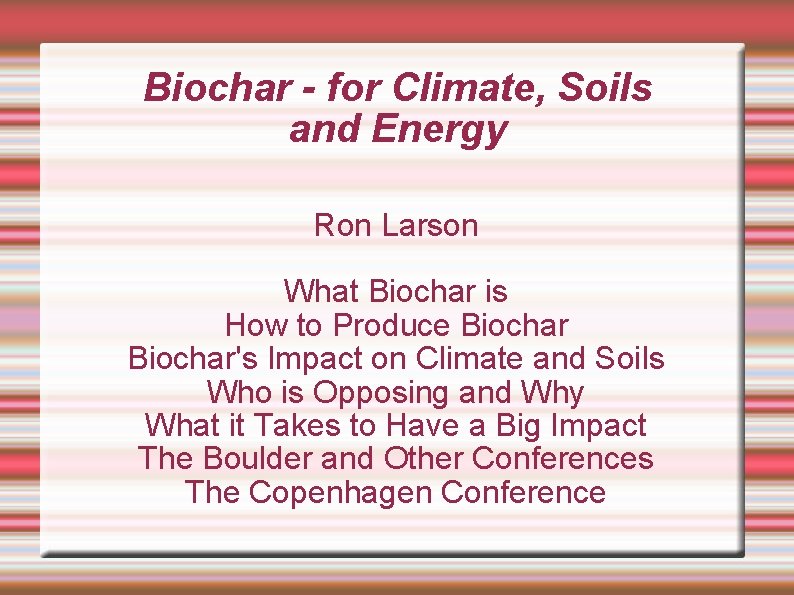 Biochar - for Climate, Soils and Energy

Ron Larson

What Biochar is
How to Produce Biochar
Biochar's Impact on Climate and Soils
Who is Opposing and Why
What it Takes to Have a Big Impact
The Boulder and Other Conferences
The Copenhagen Conference